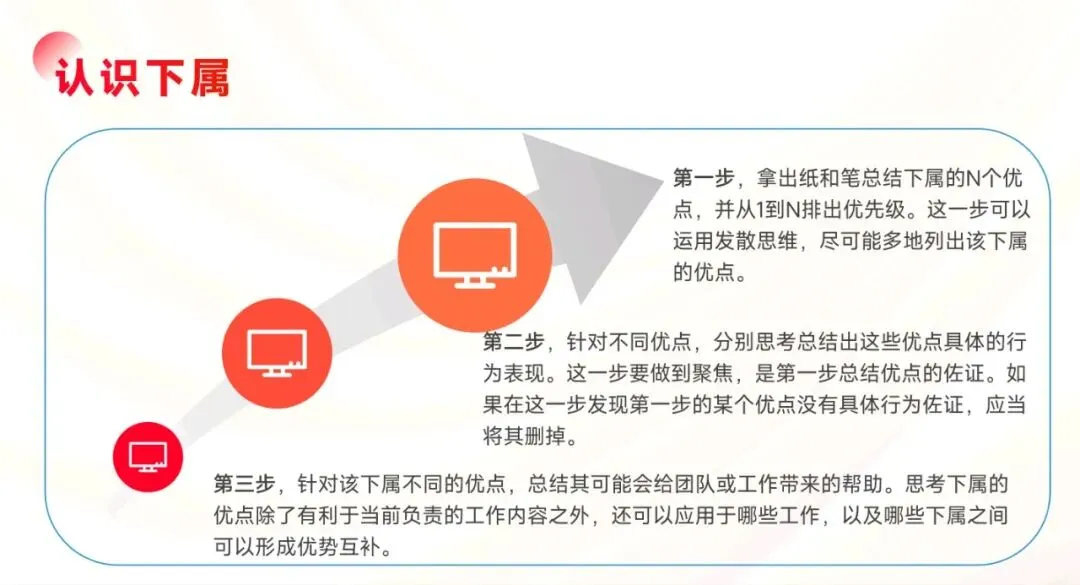 认识下属

第一步，拿出纸和笔总结下属的N个优点，并从1到N排出优先级。这一步可以运用发散思维，尽可能多地列出该下属的优点。

第二步，针对不同优点，分别思考总结出这些优点具体的行为表现。这一步要做到聚焦，是第一步总结优点的佐证。如果在这一步发现第一步的某个优点没有具体行为佐证，应当将其删掉。

第三步，针对该下属不同的优点，总结其可能会给团队或工作带来的帮助。思考下属的优点除了有利于当前负责的工作内容之外，还可以应用于哪些工作，以及哪些下属之间可以形成优势互补。